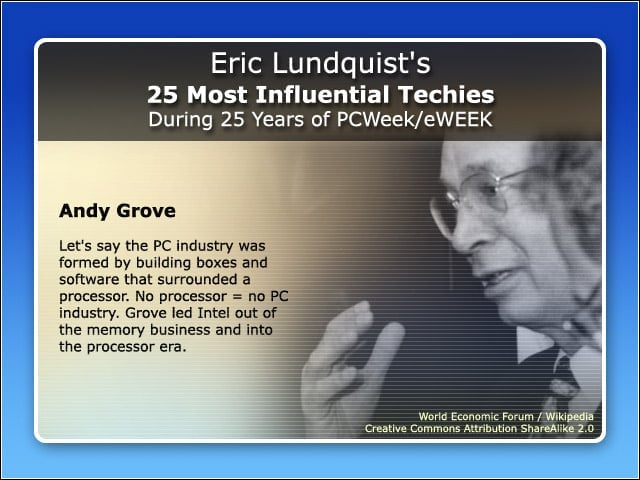 Eric Lundquist's
25 Most Influential Techies
During 25 Years of PCWeek/eWEEK

Andy Grove

Let's say the PC industry was formed by building boxes and software that surrounded a processor. No processor = no PC industry. Grove led Intel out of the memory business and into the processor era.

World Economic Forum / Wikipedia
Creative Commons Attribution ShareAlike 2.0